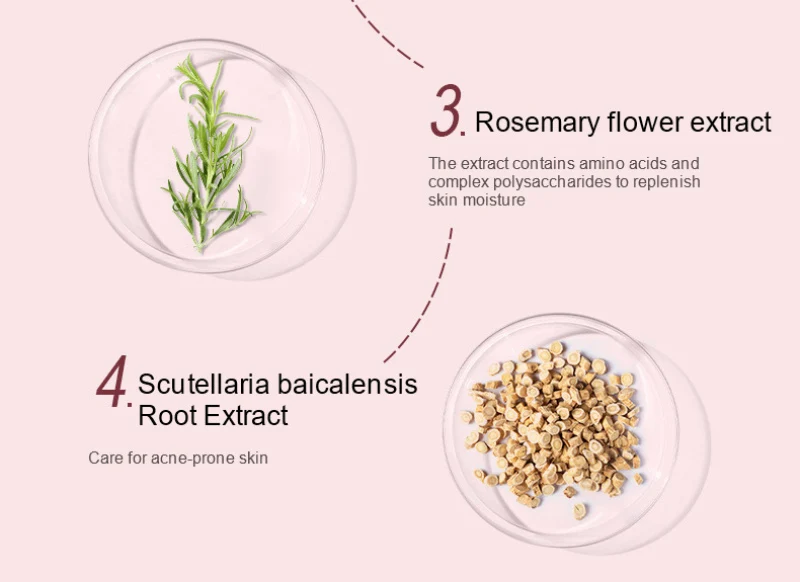 3. Rosemary flower extract

The extract contains amino acids and complex polysaccharides to replenish skin moisture

4. Scutellaria baicalensis Root Extract

Care for acne-prone skin